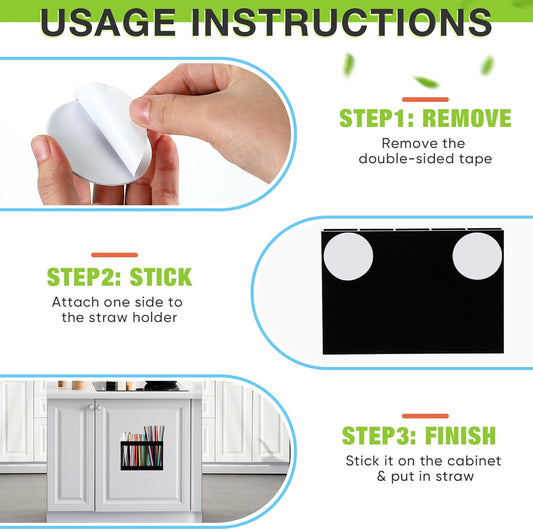 USAGE INSTRUCTIONS

STEP1: REMOVE

Remove the double-sided tape

STEP2: STICK

Attach one side to the straw holder

STEP3: FINISH

Stick it on the cabinet & put in straw